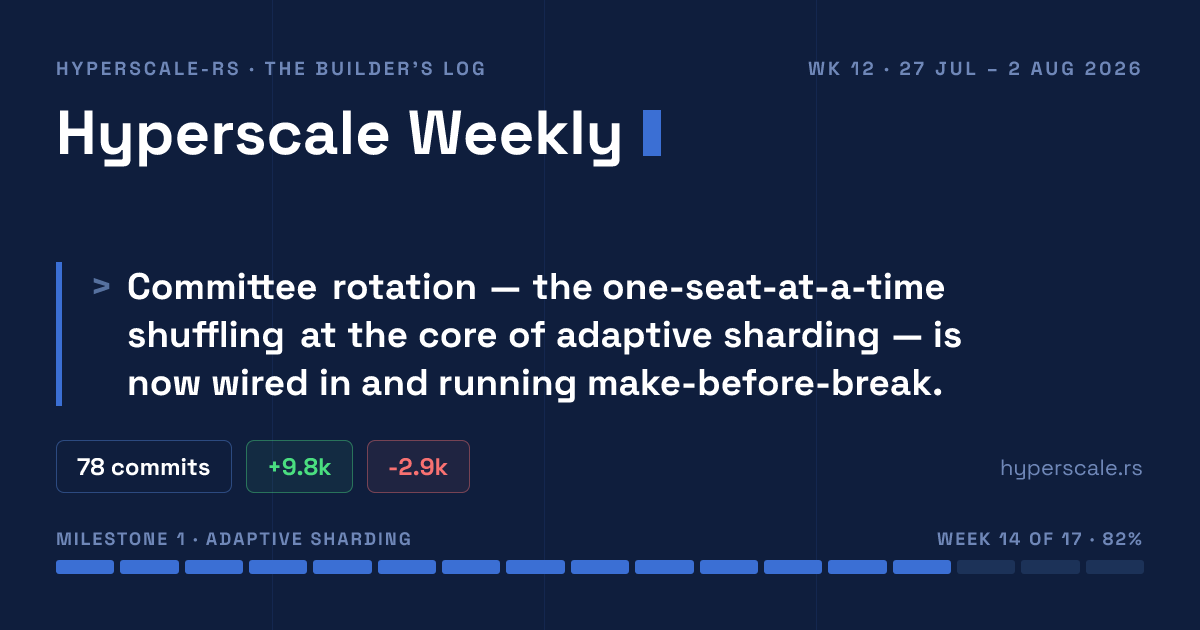 HYPERSCALE-RS · THE BUILDER'S LOG

WK 12 · 27 JUL – 2 AUG 2026

Hyperscale Weekly

> Committee rotation — the one-seat-at-a-time shuffling at the core of adaptive sharding — is now wired in and running make-before-break.

78 commits

+9.8k

-2.9k

hyperscale.rs

MILESTONE 1 · ADAPTIVE SHARDING

WEEK 14 OF 17 · 82%